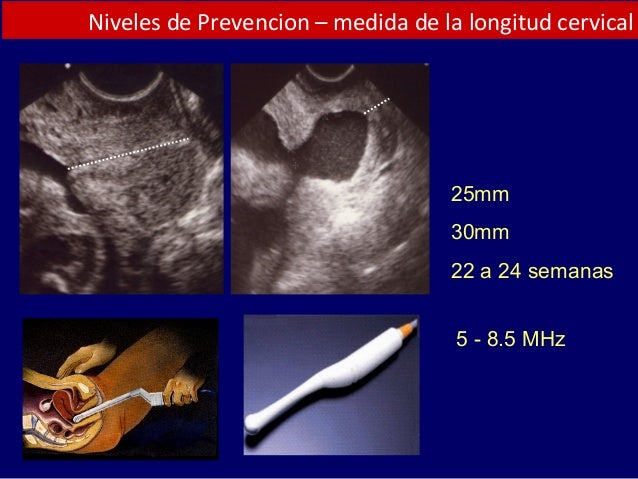 Niveles de Prevencion – medida de la longitud cervical

25mm

30mm

22 a 24 semanas

5 - 8.5 MHz